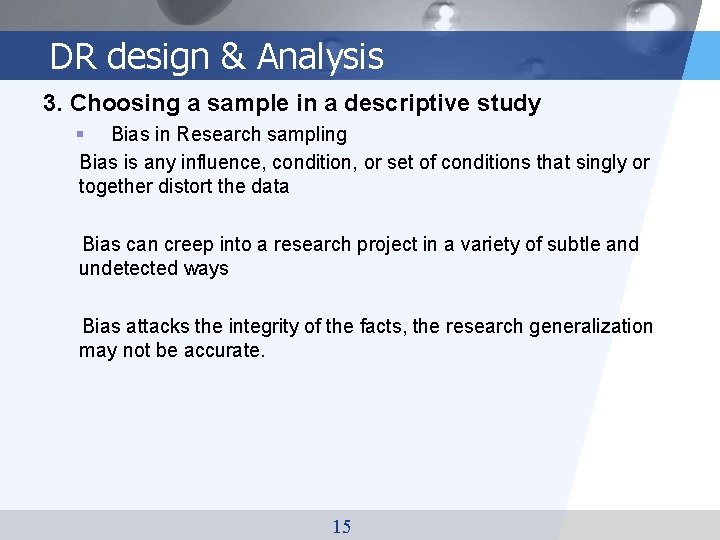 DR design & Analysis

3. Choosing a sample in a descriptive study

Bias in Research sampling

Bias is any influence, condition, or set of conditions that singly or together distort the data

Bias can creep into a research project in a variety of subtle and undetected ways

Bias attacks the integrity of the facts, the research generalization may not be accurate.

15